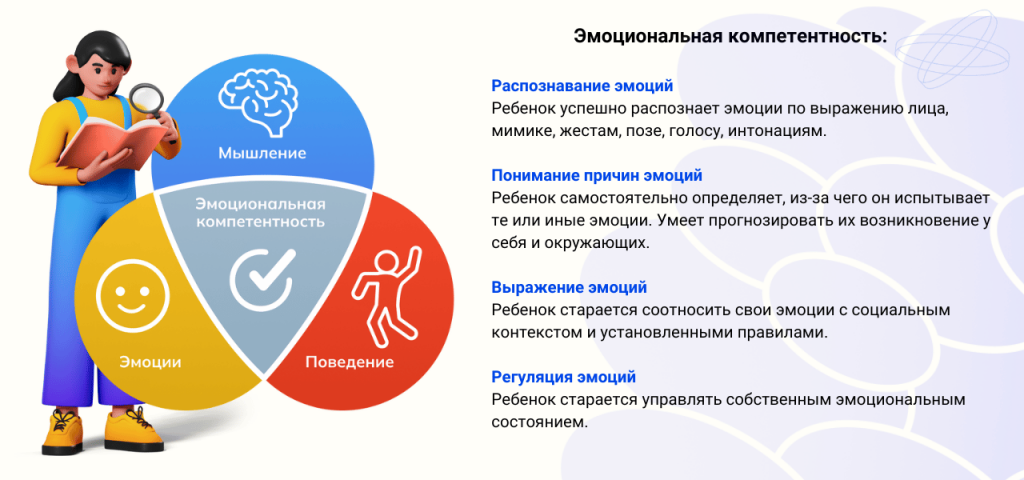 Мышление

Эмоциональная компетентность

Эмоции

Поведение

Эмоциональная компетентность:

Распознавание эмоций
Ребенок успешно распознает эмоции по выражению лица, мимике, жестам, позе, голосу, интонациям.

Понимание причин эмоций
Ребенок самостоятельно определяет, из-за чего он испытывает те или иные эмоции. Умеет прогнозировать их возникновение у себя и окружающих.

Выражение эмоций
Ребенок старается соотносить свои эмоции с социальным контекстом и установленными правилами.

Регуляция эмоций
Ребенок старается управлять собственным эмоциональным состоянием.